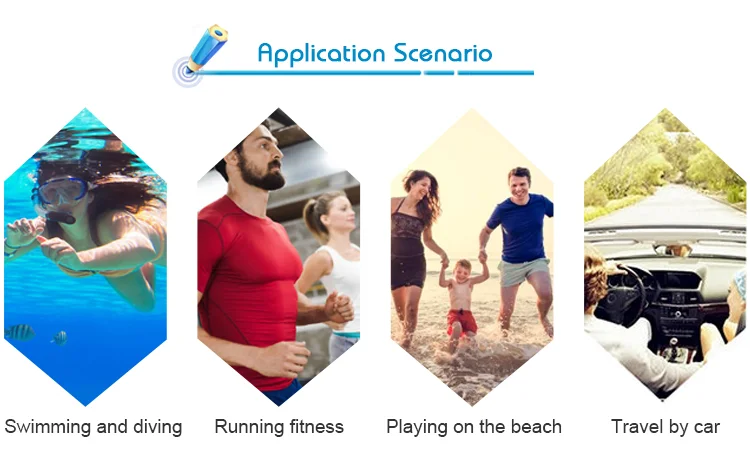 Application Scenario

Swimming and diving

Running fitness

Playing on the beach

Travel by car